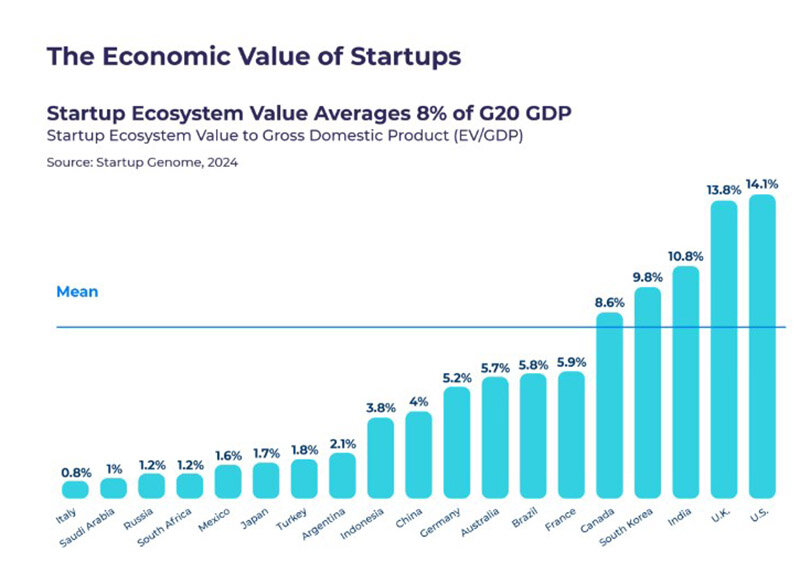 The Economic Value of Startups

Startup Ecosystem Value Averages 8% of G20 GDP
Startup Ecosystem Value to Gross Domestic Product (EV/GDP)
Source: Startup Genome, 2024

Mean

0.8% 1% 1.2% 1.2% 1.6% 1.7% 1.8% 2.1% 3.8% 4% 5.2% 5.7% 5.8% 5.9% 8.6% 9.8% 10.8% 13.8% 14.1%

Italy Saudi Arabia Russia South Africa Mexico Japan Turkey Argentina Indonesia China Germany Australia Brazil France Canada South Korea India U.K. U.S.